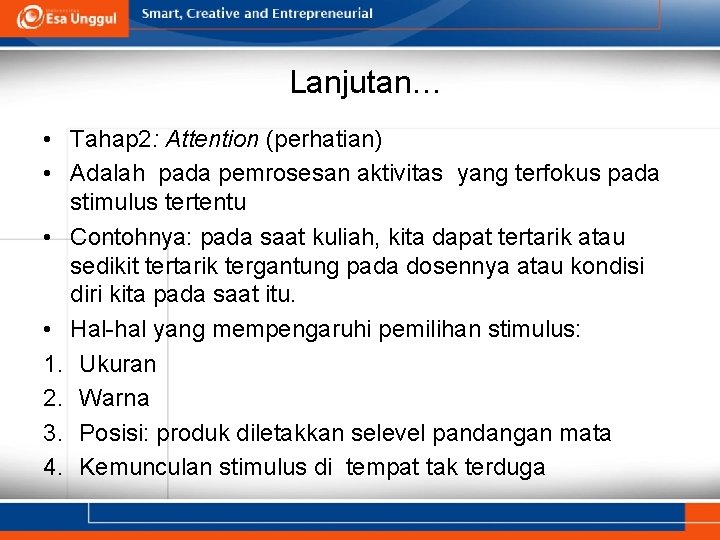 Esa Unggul

Smart, Creative and Entrepreneurial

Lanjutan…

• Tahap2: Attention (perhatian)
• Adalah pada pemrosesan aktivitas yang terfokus pada stimulus tertentu
• Contohnya: pada saat kuliah, kita dapat tertarik atau sedikit tertarik tergantung pada dosennya atau kondisi diri kita pada saat itu.
• Hal-hal yang mempengaruhi pemilihan stimulus:
1. Ukuran
2. Warna
3. Posisi: produk diletakkan selevel pandangan mata
4. Kemunculan stimulus di tempat tak terduga